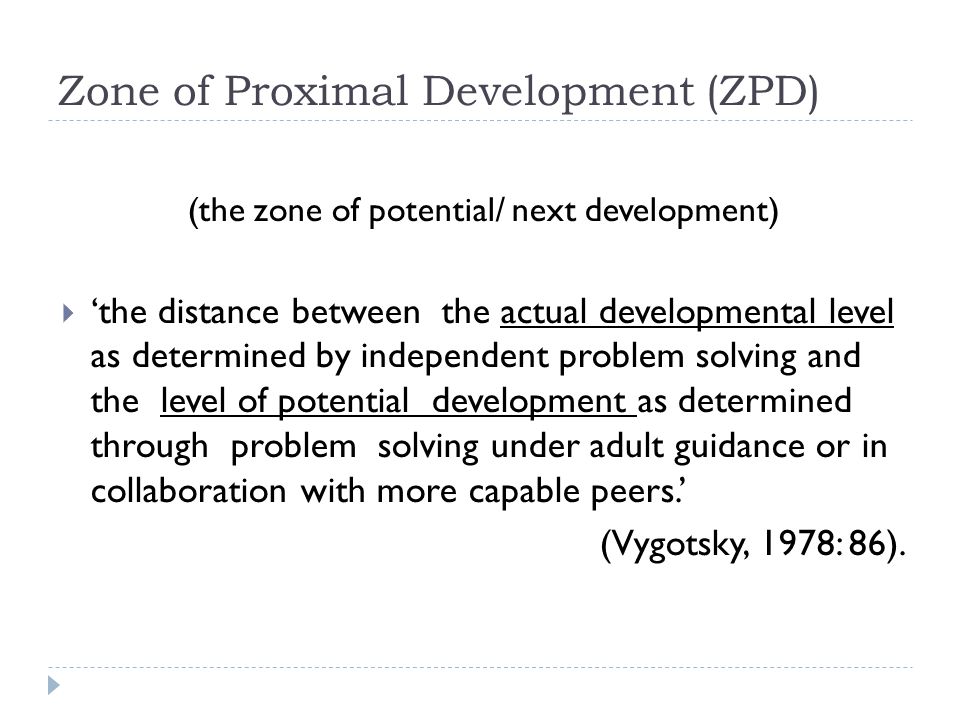 Zone of Proximal Development (ZPD)

(the zone of potential/ next development)

‘the distance between the actual developmental level as determined by independent problem solving and the level of potential development as determined through problem solving under adult guidance or in collaboration with more capable peers.’

(Vygotsky, 1978: 86).